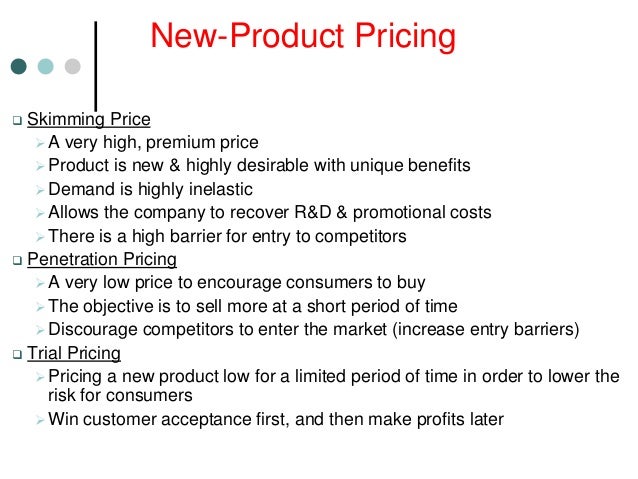 New-Product Pricing

Skimming Price
A very high, premium price
Product is new & highly desirable with unique benefits
Demand is highly inelastic
Allows the company to recover R&D & promotional costs
There is a high barrier for entry to competitors

Penetration Pricing
A very low price to encourage consumers to buy
The objective is to sell more at a short period of time
Discourage competitors to enter the market (increase entry barriers)

Trial Pricing
Pricing a new product low for a limited period of time in order to lower the risk for consumers
Win customer acceptance first, and then make profits later